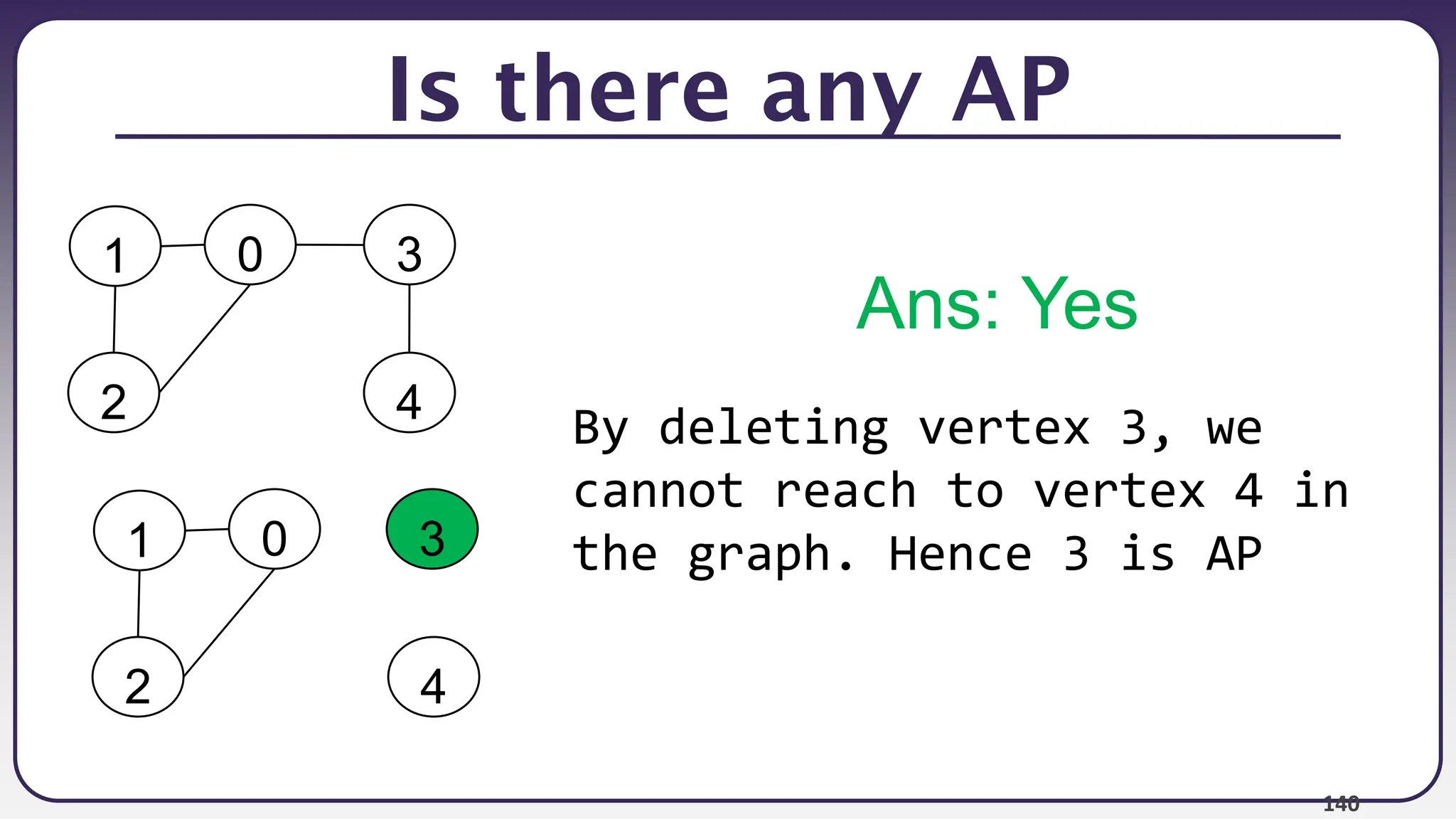 Is there any AP

1 0 3
2 4

1 0 3
2 4

Ans: Yes

By deleting vertex 3, we cannot reach to vertex 4 in the graph. Hence 3 is AP

140